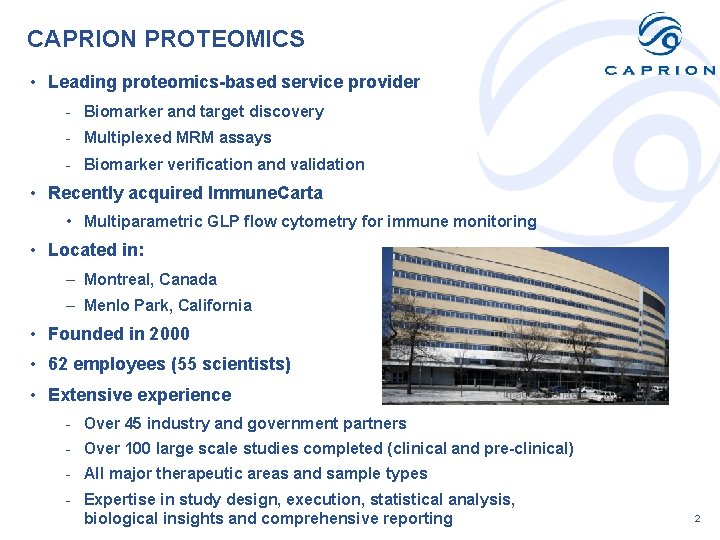 CAPRION PROTEOMICS

CAPRION

• Leading proteomics-based service provider
- Biomarker and target discovery
- Multiplexed MRM assays
- Biomarker verification and validation
• Recently acquired ImmuneCarta
• Multiparametric GLP flow cytometry for immune monitoring
• Located in:
– Montreal, Canada
– Menlo Park, California
• Founded in 2000
• 62 employees (55 scientists)
• Extensive experience
- Over 45 industry and government partners
- Over 100 large scale studies completed (clinical and pre-clinical)
- All major therapeutic areas and sample types
- Expertise in study design, execution, statistical analysis, biological insights and comprehensive reporting

2